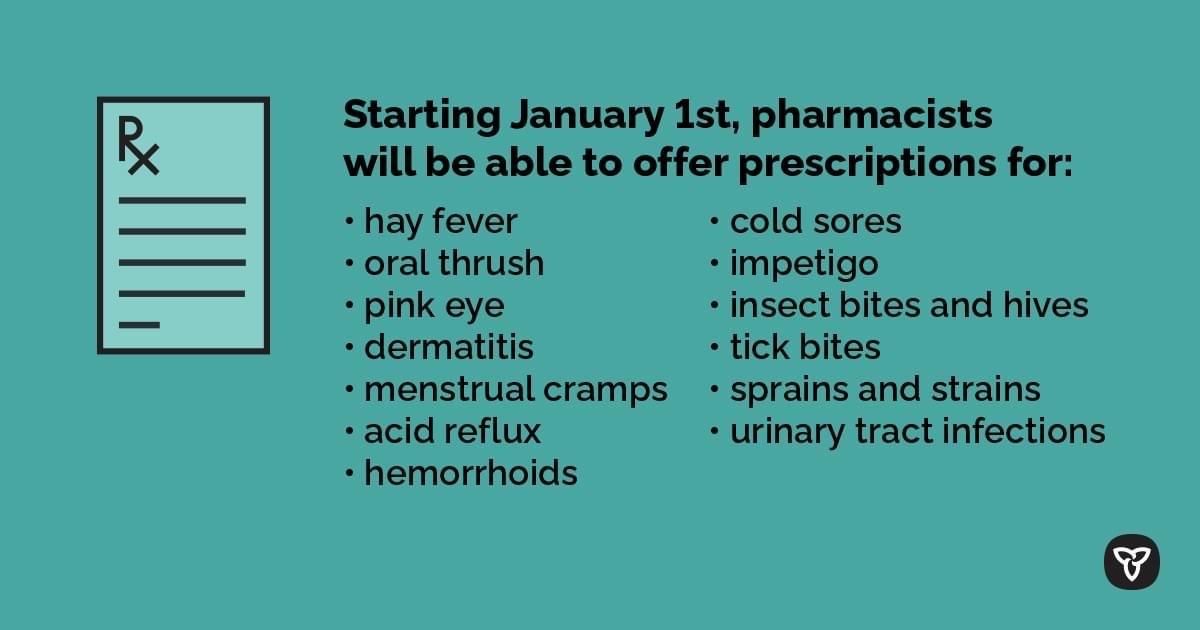 Rx

Starting January 1st, pharmacists will be able to offer prescriptions for:

• hay fever
• oral thrush
• pink eye
• dermatitis
• menstrual cramps
• acid reflux
• hemorrhoids

• cold sores
• impetigo
• insect bites and hives
• tick bites
• sprains and strains
• urinary tract infections